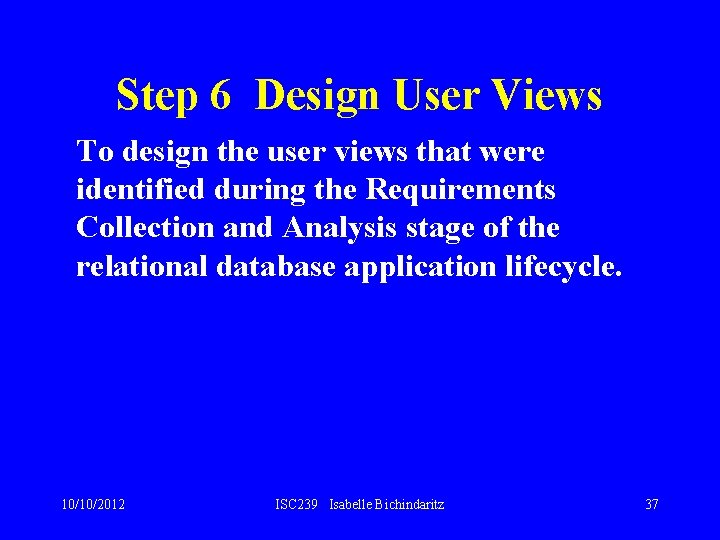 Step 6 Design User Views

To design the user views that were identified during the Requirements Collection and Analysis stage of the relational database application lifecycle.

10/10/2012

ISC239 Isabelle Bichindaritz

37